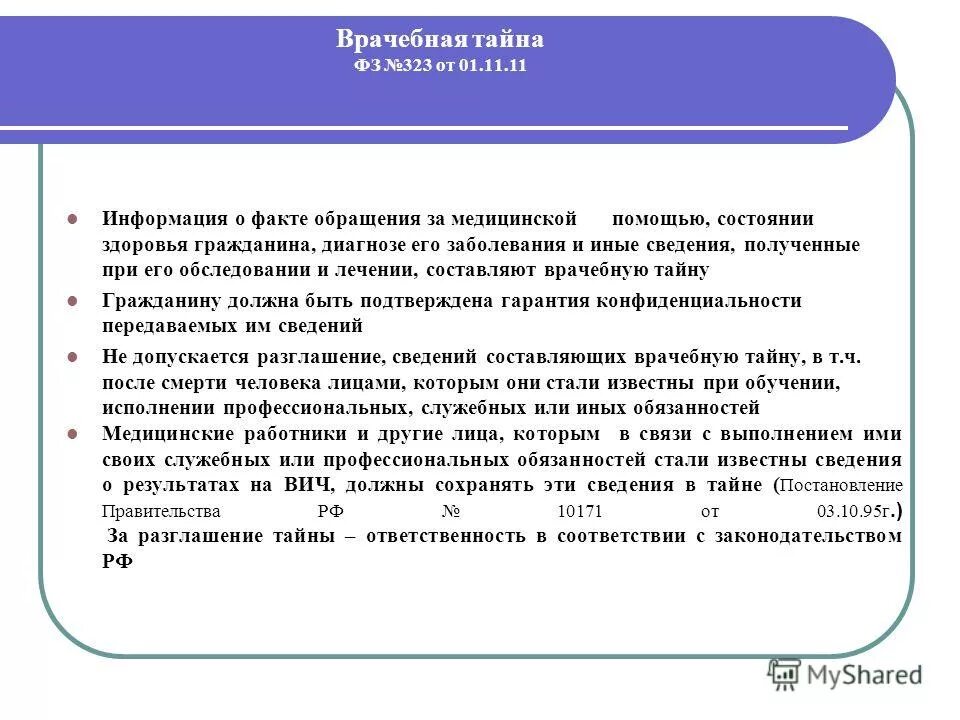 Врачебная тайна
ФЗ №323 от 01.11.11

- Информация о факте обращения за медицинской помощью, состоянии здоровья гражданина, диагнозе его заболевания и иные сведения, полученные при его обследовании и лечении, составляют врачебную тайну
- Гражданину должна быть подтверждена гарантия конфиденциальности передаваемых им сведений
- Не допускается разглашение, сведений составляющих врачебную тайну, в т.ч. после смерти человека лицами, которым они стали известны при обучении, исполнении профессиональных, служебных или иных обязанностей
- Медицинские работники и другие лица, которым в связи с выполнением ими своих служебных или профессиональных обязанностей стали известны сведения о результатах на ВИЧ, должны сохранять эти сведения в тайне (Постановление Правительства РФ № 10171 от 03.10.95г.)
За разглашение тайны – ответственность в соответствии с законодательством РФ

MyShared